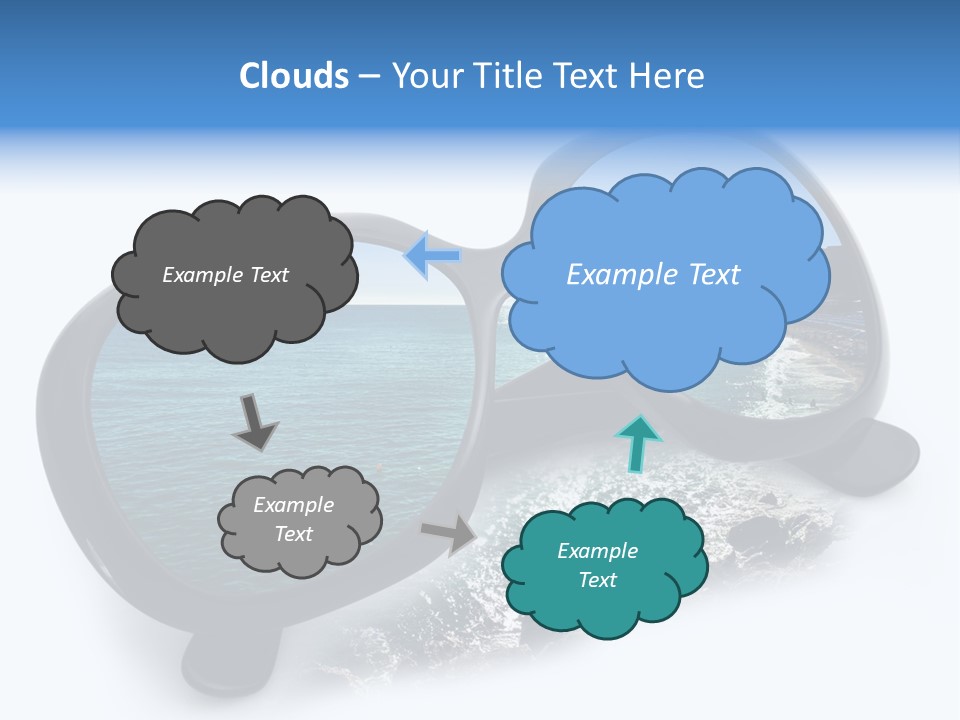 Clouds – Your Title Text Here

Example Text

Example Text

Example Text

Example Text